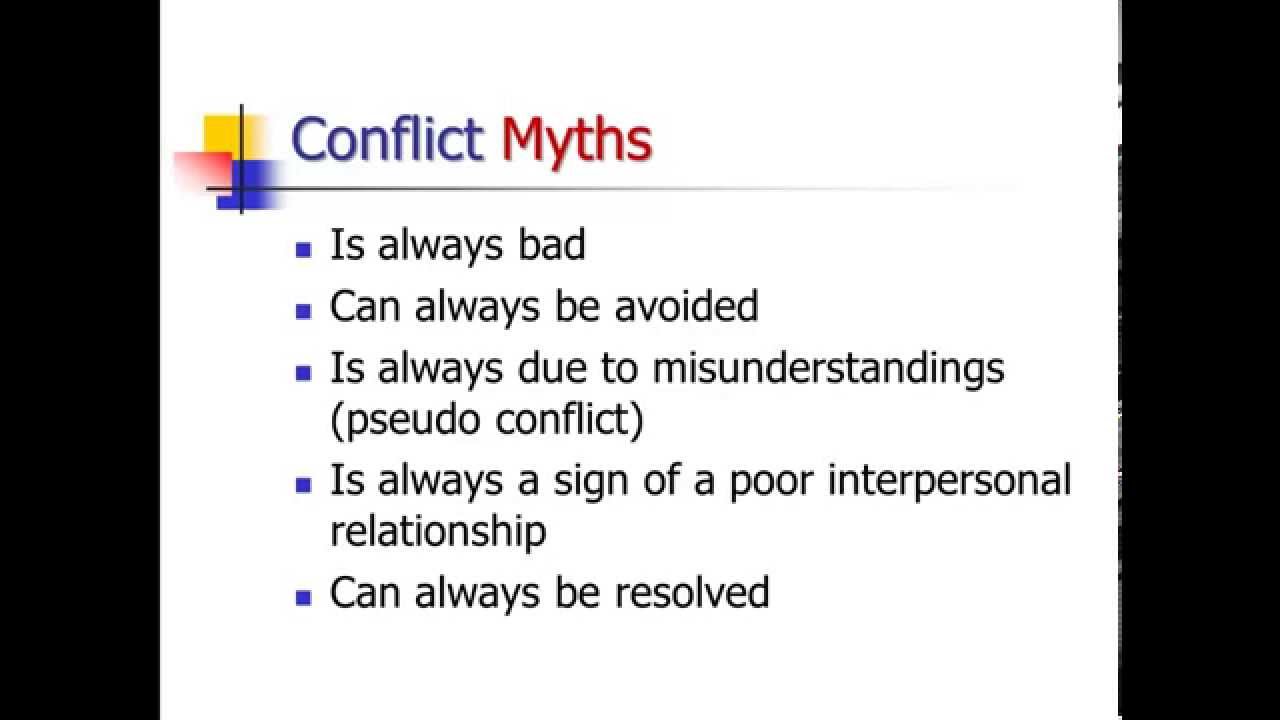 Conflict Myths

- Is always bad
- Can always be avoided
- Is always due to misunderstandings (pseudo conflict)
- Is always a sign of a poor interpersonal relationship
- Can always be resolved